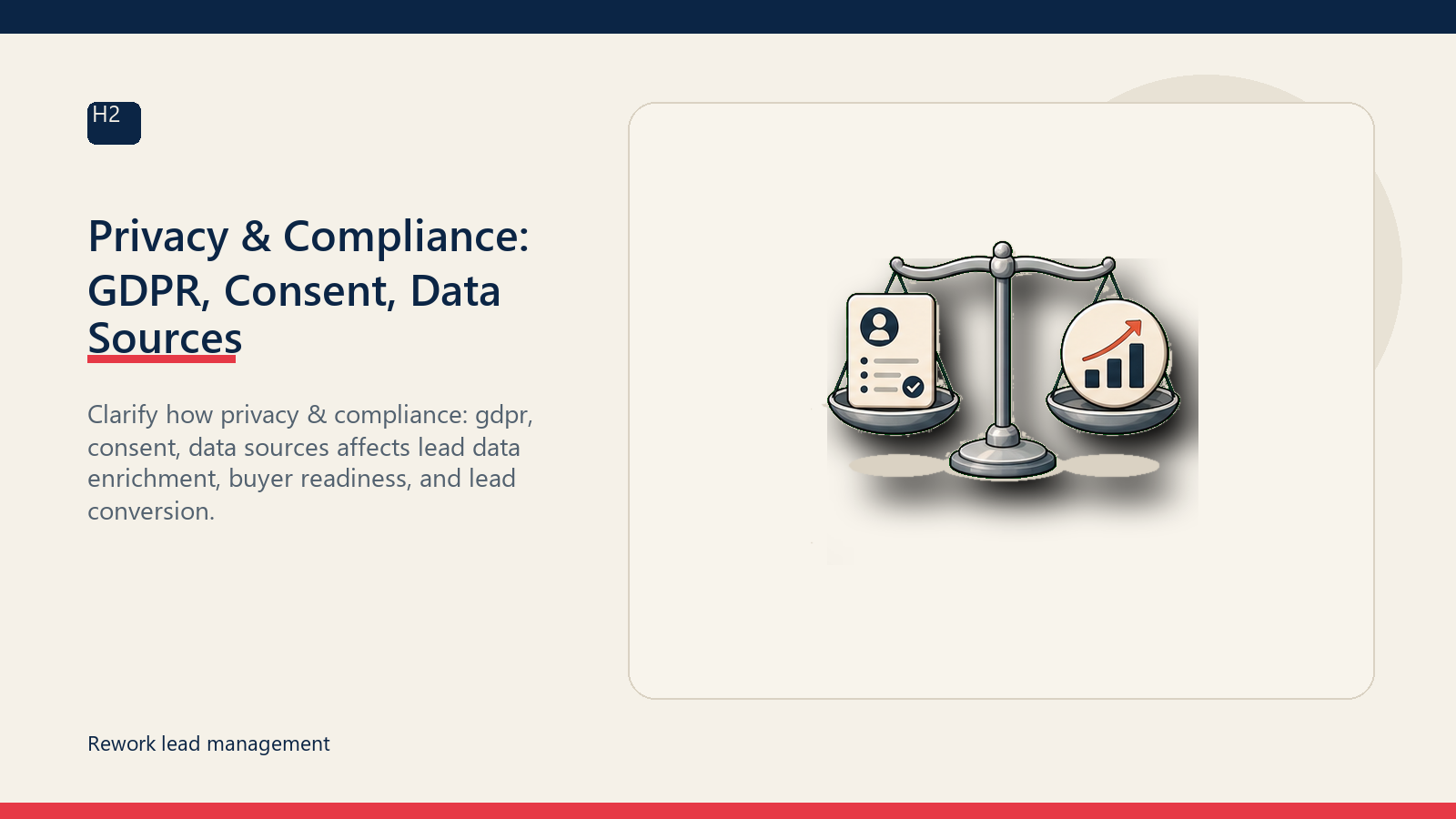 H2

Privacy & Compliance: GDPR, Consent, Data Sources

Clarify how privacy & compliance: gdpr, consent, data sources affects lead data enrichment, buyer readiness, and lead conversion.

Rework lead management